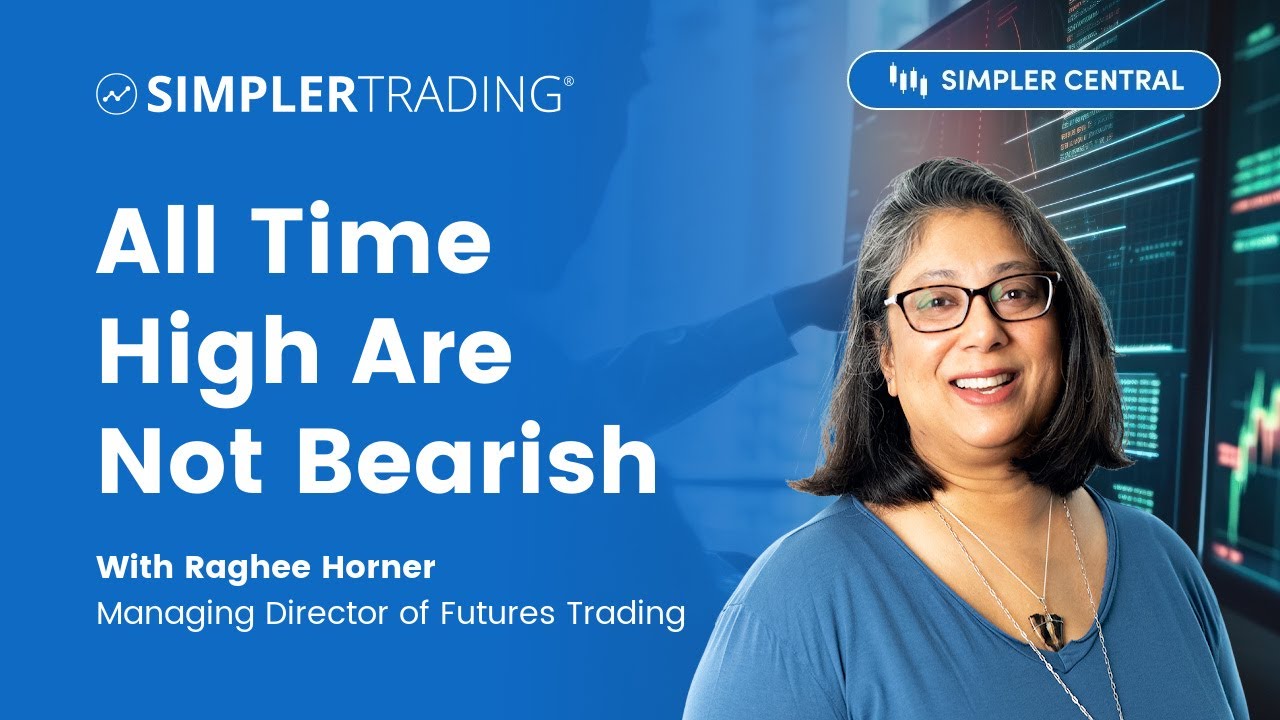 SIMPLERTRADING®

SIMPLER CENTRAL

All Time High Are Not Bearish

With Raghee Horner
Managing Director of Futures Trading